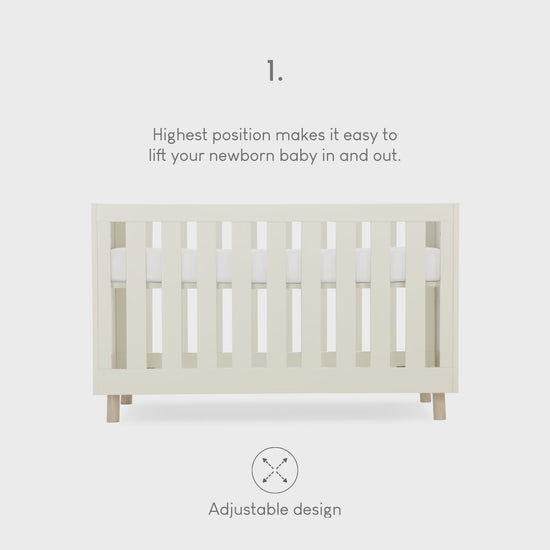 1.

Highest position makes it easy to lift your newborn baby in and out.

Adjustable design